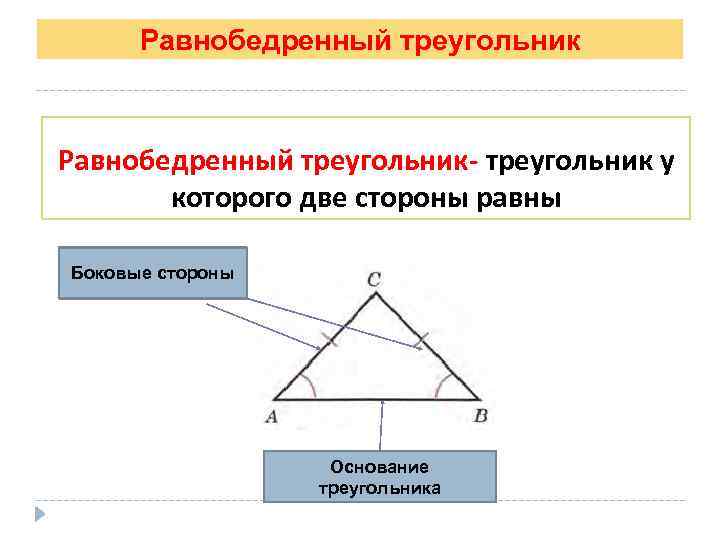 Равнобедренный треугольник

Равнобедренный треугольник- треугольник у которого две стороны равны

Боковые стороны

C

A

B

Основание треугольника